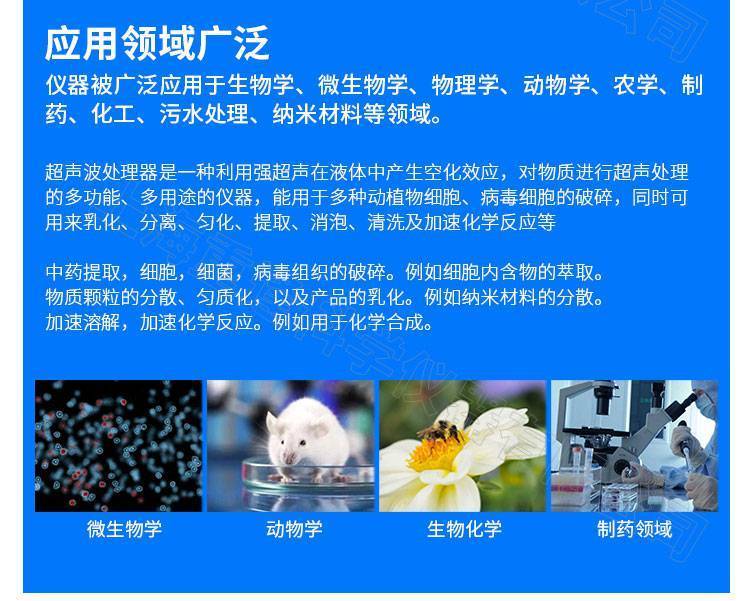 应用领域广泛

仪器被广泛应用于生物学、微生物学、物理学、动物学、农学、制药、化工、污水处理、纳米材料等领域。

超声波处理器是一种利用强超声在液体中产生空化效应，对物质进行超声处理的多功能、多用途的仪器，能用于多种动植物细胞、病毒细胞的破碎，同时可用来乳化、分离、匀化、提取、消泡、清洗及加速化学反应等

中药提取，细胞，细菌，病毒组织的破碎。例如细胞内含物的萃取。
物质颗粒的分散、匀质化，以及产品的乳化。例如纳米材料的分散。
加速溶解，加速化学反应。例如用于化学合成。

微生物学

动物学

生物化学

制药领域